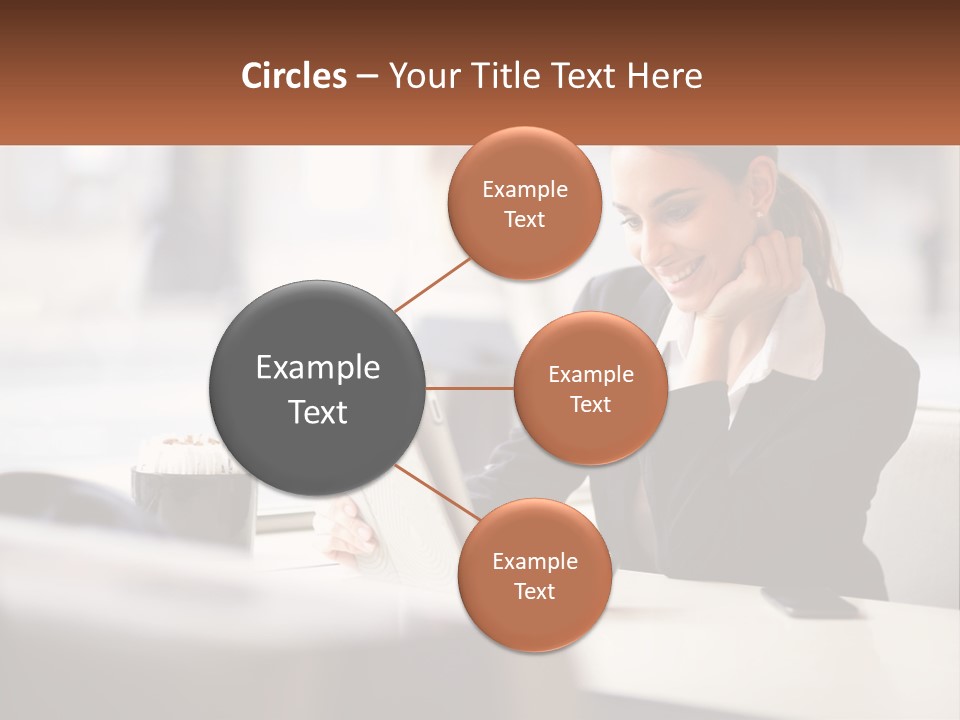 Circles – Your Title Text Here

Example Text

Example Text

Example Text

Example Text